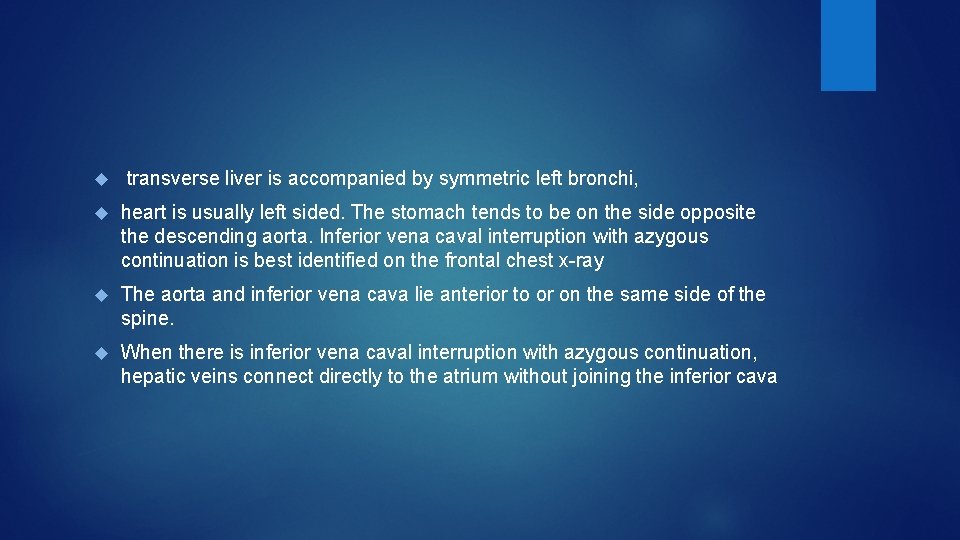 transverse liver is accompanied by symmetric left bronchi,

heart is usually left sided. The stomach tends to be on the side opposite the descending aorta. Inferior vena caval interruption with azygous continuation is best identified on the frontal chest x-ray

The aorta and inferior vena cava lie anterior to or on the same side of the spine.

When there is inferior vena caval interruption with azygous continuation, hepatic veins connect directly to the atrium without joining the inferior cava